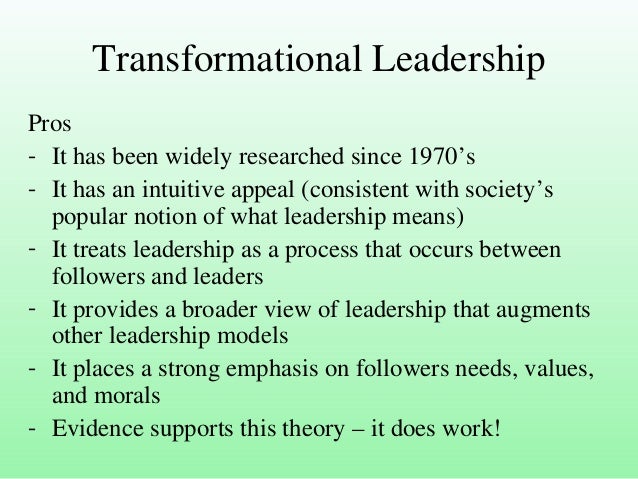 Transformational Leadership

Pros
- It has been widely researched since 1970’s
- It has an intuitive appeal (consistent with society’s popular notion of what leadership means)
- It treats leadership as a process that occurs between followers and leaders
- It provides a broader view of leadership that augments other leadership models
- It places a strong emphasis on followers needs, values, and morals
- Evidence supports this theory – it does work!